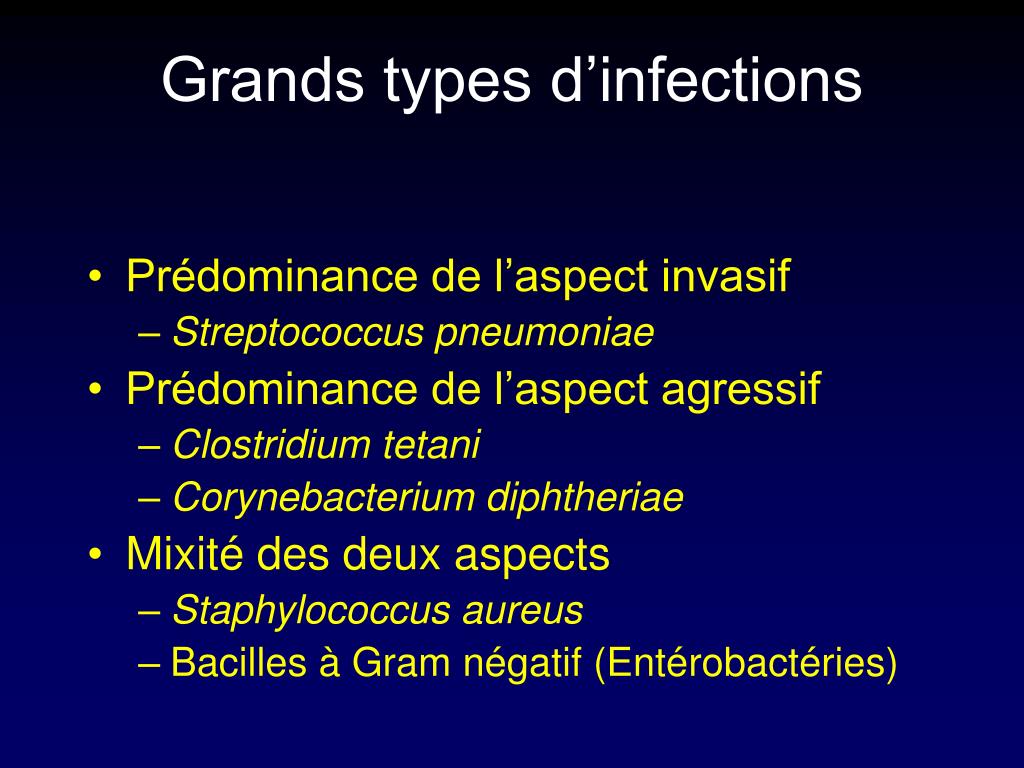 Grands types d’infections

• Prédominance de l’aspect invasif
– Streptococcus pneumoniae
• Prédominance de l’aspect agressif
– Clostridium tetani
– Corynebacterium diphtheriae
• Mixité des deux aspects
– Staphylococcus aureus
– Bacilles à Gram négatif (Entérobactéries)